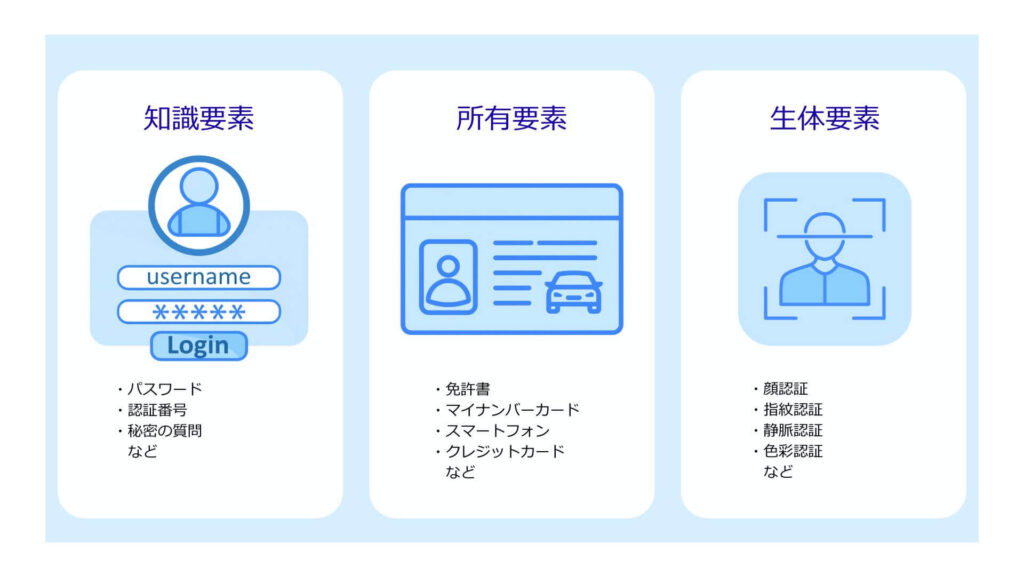 知識要素

username

*****

Login

・パスワード
・認証番号
・秘密の質問
など

所有要素

・免許書
・マイナンバーカード
・スマートフォン
・クレジットカード
など

生体要素

・顔認証
・指紋認証
・静脈認証
・色彩認証
など